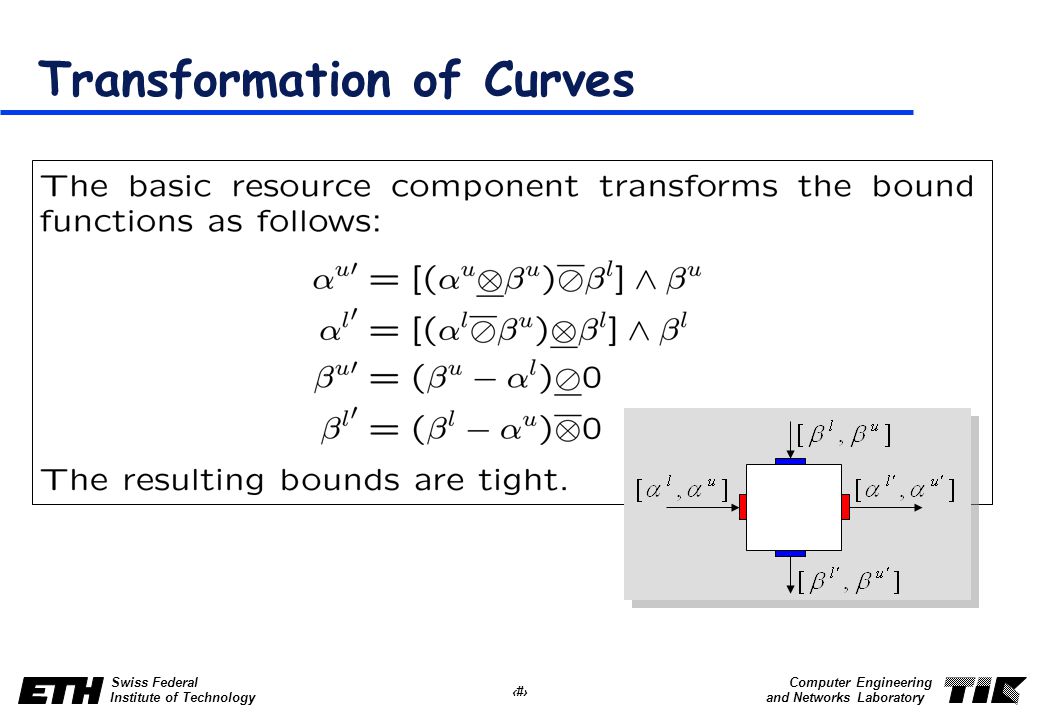 Transformation of Curves

The basic resource component transforms the bound functions as follows:

$\alpha^{u\prime} = [(\alpha^u \underline{\otimes} \beta^u) \overline{\oslash} \beta^l] \wedge \beta^u$

$\alpha^{l\prime} = [(\alpha^l \overline{\oslash} \beta^u) \underline{\otimes} \beta^l] \wedge \beta^l$

$\beta^{u\prime} = (\beta^u - \alpha^l) \underline{\oslash} 0$

$\beta^{l\prime} = (\beta^l - \alpha^u) \overline{\otimes} 0$

The resulting bounds are tight.

$[\beta^l, \beta^u]$

$[\alpha^l, \alpha^u]$

$[\alpha^{l'}, \alpha^{u'}]$

$[\beta^{l'}, \beta^{u'}]$

ETH Swiss Federal Institute of Technology

#

Computer Engineering and Networks Laboratory

TIK